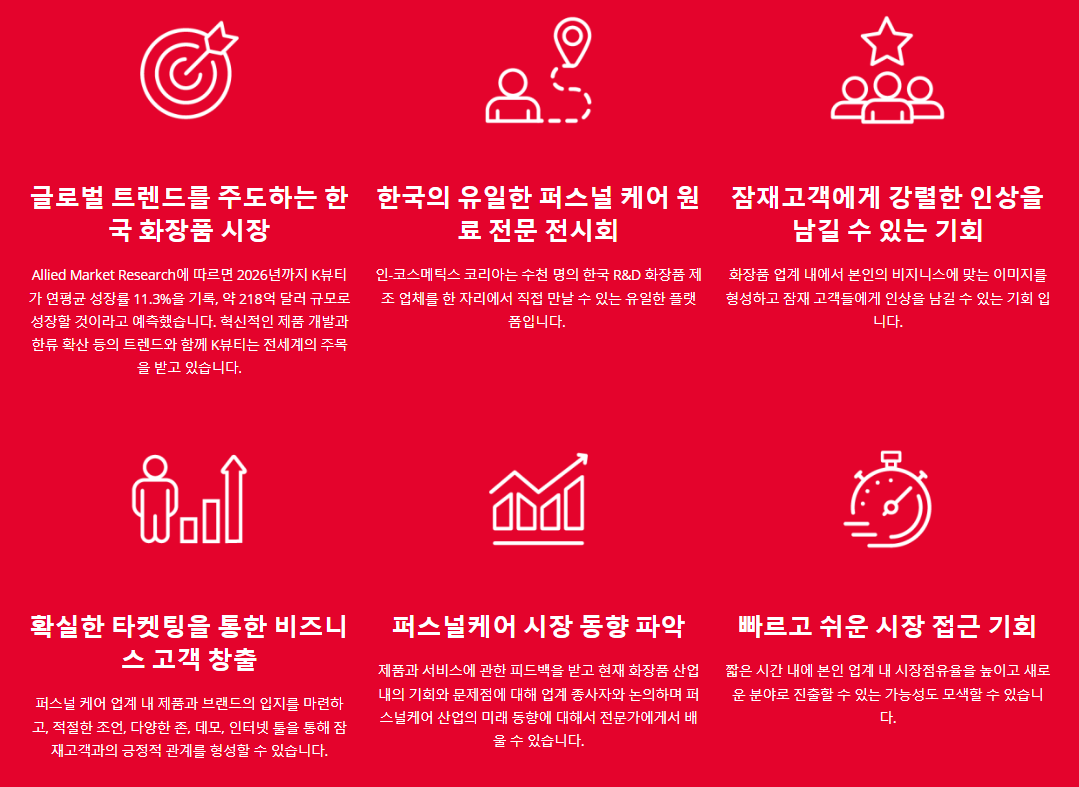 글로벌 트렌드를 주도하는 한국 화장품 시장

Allied Market Research에 따르면 2026년까지 K뷰티가 연평균 성장률 11.3%을 기록, 약 218억 달러 규모로 성장할 것이라고 예측했습니다. 혁신적인 제품 개발과 한류 확산 등의 트렌드와 함께 K뷰티는 전세계의 주목을 받고 있습니다.

한국의 유일한 퍼스널 케어 원료 전문 전시회

인-코스메틱스 코리아는 수천 명의 한국 R&D 화장품 제조 업체를 한 자리에서 직접 만날 수 있는 유일한 플랫폼입니다.

잠재고객에게 강렬한 인상을 남길 수 있는 기회

화장품 업계 내에서 본인의 비지니스에 맞는 이미지를 형성하고 잠재 고객들에게 인상을 남길 수 있는 기회 입니다.

확실한 타켓팅을 통한 비즈니스 고객 창출

퍼스널 케어 업계 내 제품과 브랜드의 입지를 마련하고, 적절한 조언, 다양한 존, 데모, 인터넷 툴을 통해 잠재고객과의 긍정적 관계를 형성할 수 있습니다.

퍼스널케어 시장 동향 파악

제품과 서비스에 관한 피드백을 받고 현재 화장품 산업 내의 기회와 문제점에 대해 업계 종사자와 논의하며 퍼스널케어 산업의 미래 동향에 대해서 전문가에게서 배울 수 있습니다.

빠르고 쉬운 시장 접근 기회

짧은 시간 내에 본인 업계 내 시장점유율을 높이고 새로운 분야로 진출할 수 있는 가능성도 모색할 수 있습니다.